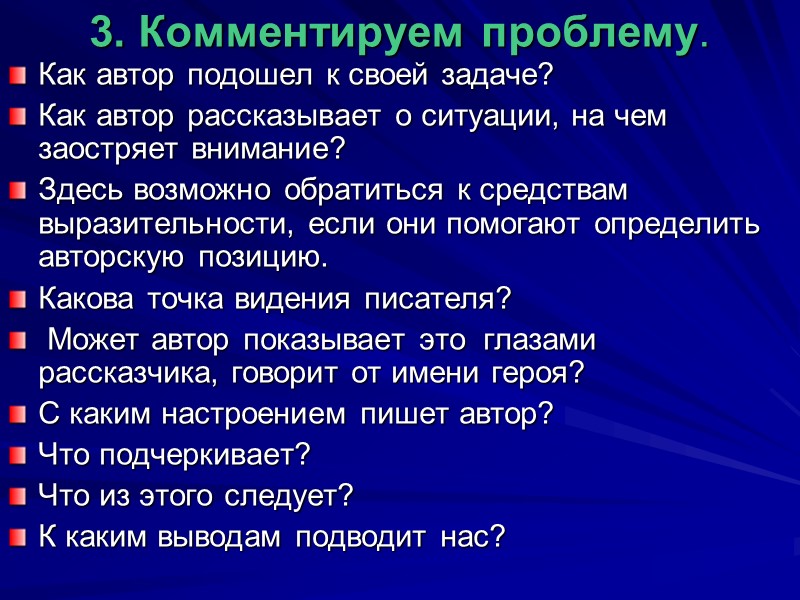 3. Комментируем проблему.

Как автор подошел к своей задаче?

Как автор рассказывает о ситуации, на чем заостряет внимание?

Здесь возможно обратиться к средствам выразительности, если они помогают определить авторскую позицию.

Какова точка видения писателя?

Может автор показывает это глазами рассказчика, говорит от имени героя?

С каким настроением пишет автор?

Что подчеркивает?

Что из этого следует?

К каким выводам подводит нас?